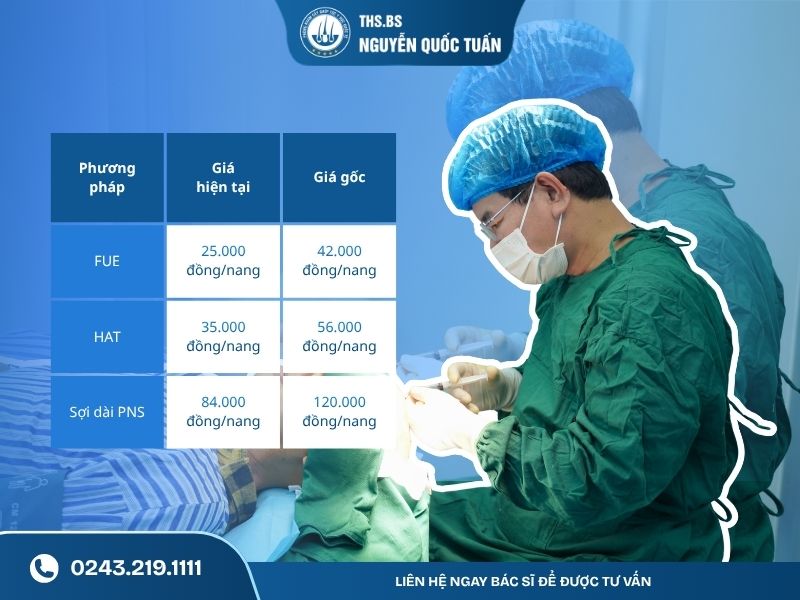 THS.BS
NGUYỄN QUỐC TUẤN

| Phương pháp | Giá hiện tại | Giá gốc |
|---|---|---|
| FUE | 25.000 đồng/nang | 42.000 đồng/nang |
| HAT | 35.000 đồng/nang | 56.000 đồng/nang |
| Sợi dài PNS | 84.000 đồng/nang | 120.000 đồng/nang |

0243.219.1111

LIÊN HỆ NGAY BÁC SĨ ĐỂ ĐƯỢC TƯ VẤN